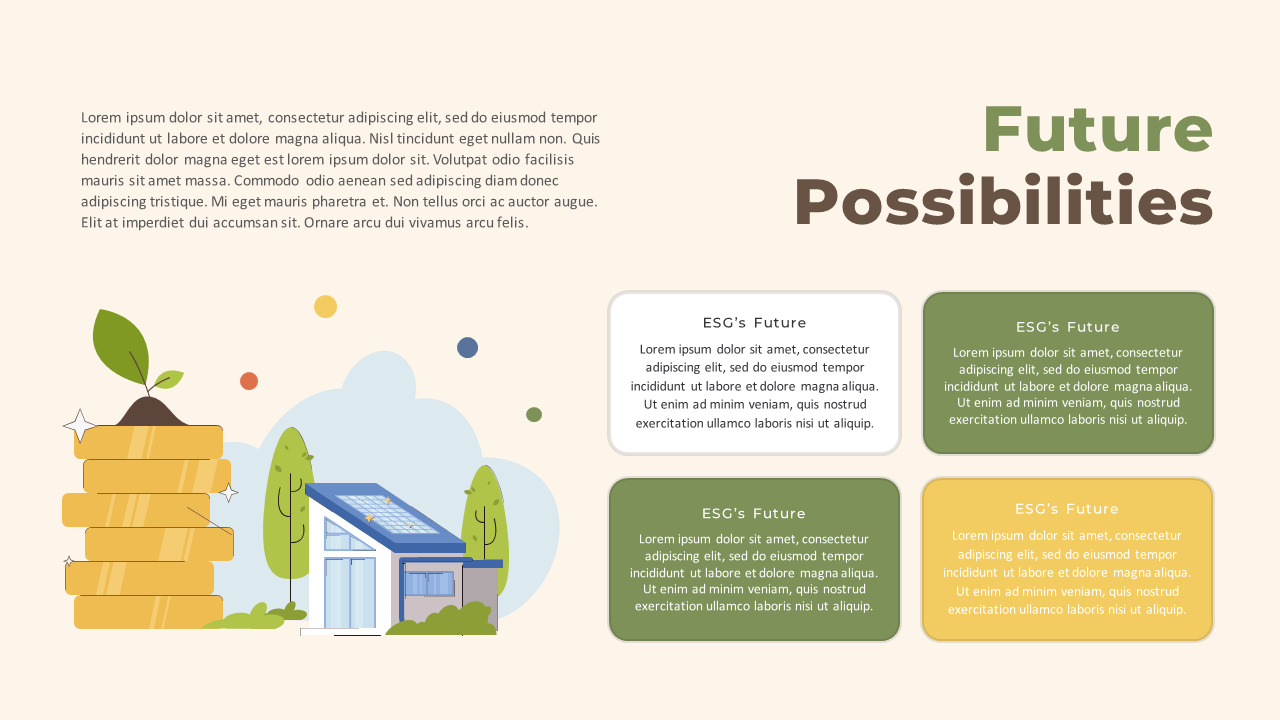 Lorem ipsum dolor sit amet, consectetur adipiscing elit, sed do eiusmod tempor incididunt ut labore et dolore magna aliqua. Nisl tincidunt eget nullam non. Quis hendrerit dolor magna eget est lorem ipsum dolor sit. Volutpat odio facilisis mauris sit amet massa. Commodo odio aenean sed adipiscing diam donec adipiscing tristique. Mi eget mauris pharetra et. Non tellus orci ac auctor augue. Elit at imperdiet dui accumsan sit. Ornare arcu dui vivamus arcu felis.

Future Possibilities

ESG's Future

Lorem ipsum dolor sit amet, consectetur adipiscing elit, sed do eiusmod tempor incididunt ut labore et dolore magna aliqua. Ut enim ad minim veniam, quis nostrud exercitation ullamco laboris nisi ut aliquip.

ESG's Future

Lorem ipsum dolor sit amet, consectetur adipiscing elit, sed do eiusmod tempor incididunt ut labore et dolore magna aliqua. Ut enim ad minim veniam, quis nostrud exercitation ullamco laboris nisi ut aliquip.

ESG's Future

Lorem ipsum dolor sit amet, consectetur adipiscing elit, sed do eiusmod tempor incididunt ut labore et dolore magna aliqua. Ut enim ad minim veniam, quis nostrud exercitation ullamco laboris nisi ut aliquip.

ESG's Future

Lorem ipsum dolor sit amet, consectetur adipiscing elit, sed do eiusmod tempor incididunt ut labore et dolore magna aliqua. Ut enim ad minim veniam, quis nostrud exercitation ullamco laboris nisi ut aliquip.